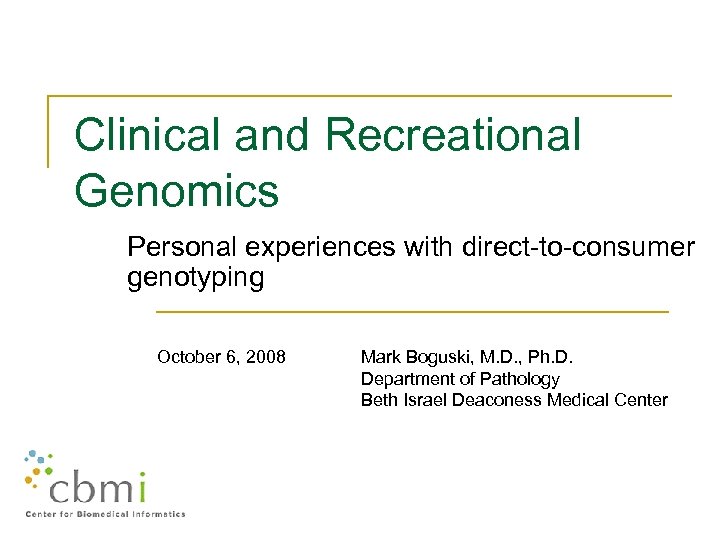 Clinical and Recreational Genomics

Personal experiences with direct-to-consumer genotyping

October 6, 2008

Mark Boguski, M.D., Ph.D.
Department of Pathology
Beth Israel Deaconess Medical Center

cbmi
Center for Biomedical Informatics